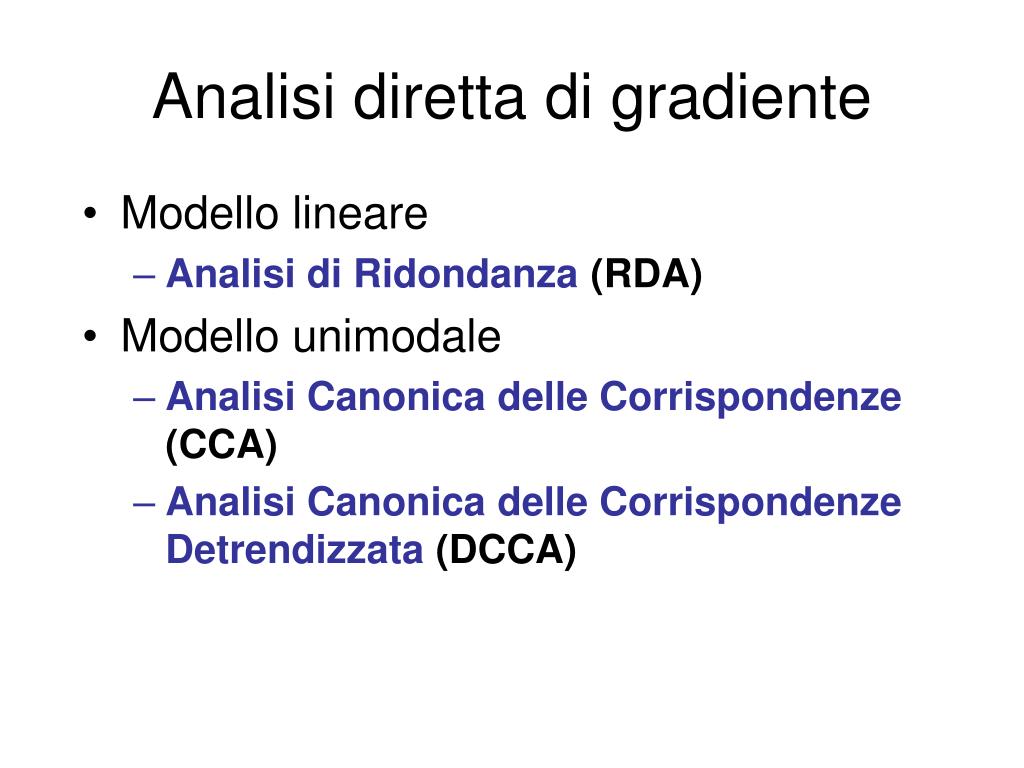 Analisi diretta di gradiente

• Modello lineare
– Analisi di Ridondanza (RDA)
• Modello unimodale
– Analisi Canonica delle Corrispondenze (CCA)
– Analisi Canonica delle Corrispondenze Detrendizzata (DCCA)